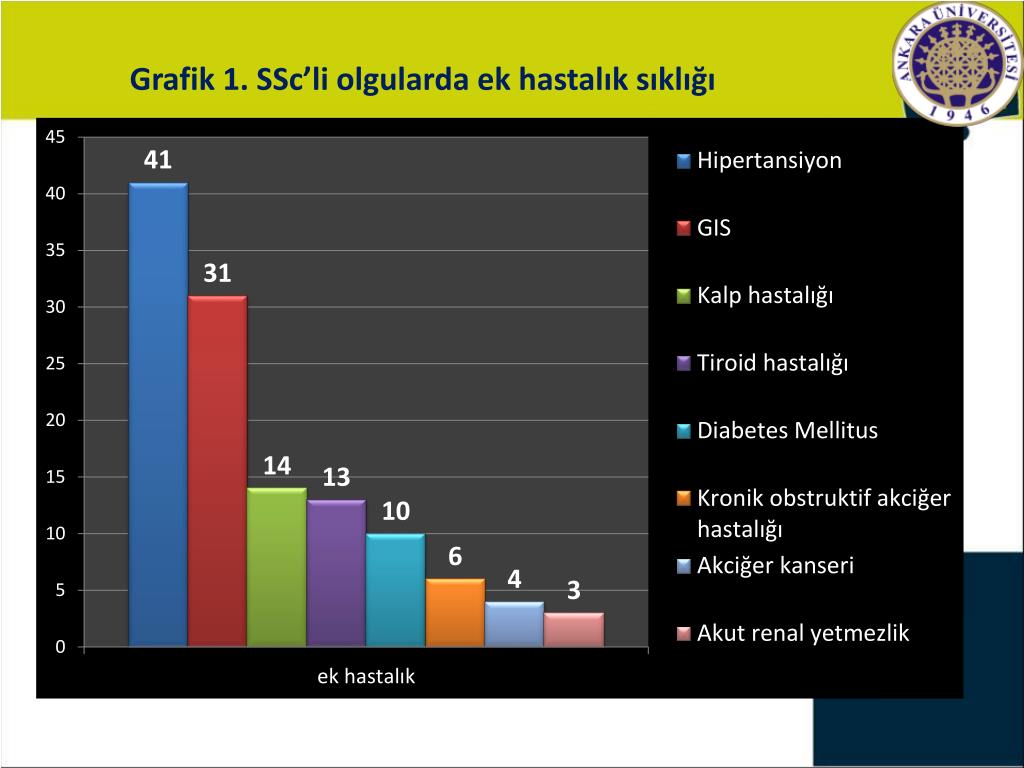 Grafik 1. SSc'li olgularda ek hastalık sıklığı

ANKARA ÜNİVERSİTESİ
1946

45
40
35
30
25
20
15
10
5
0

41
31
14
13
10
6
4
3

ek hastalık

Hipertansiyon
GIS
Kalp hastalığı
Tiroid hastalığı
Diabetes Mellitus
Kronik obstruktif akciğer hastalığı
Akciğer kanseri
Akut renal yetmezlik